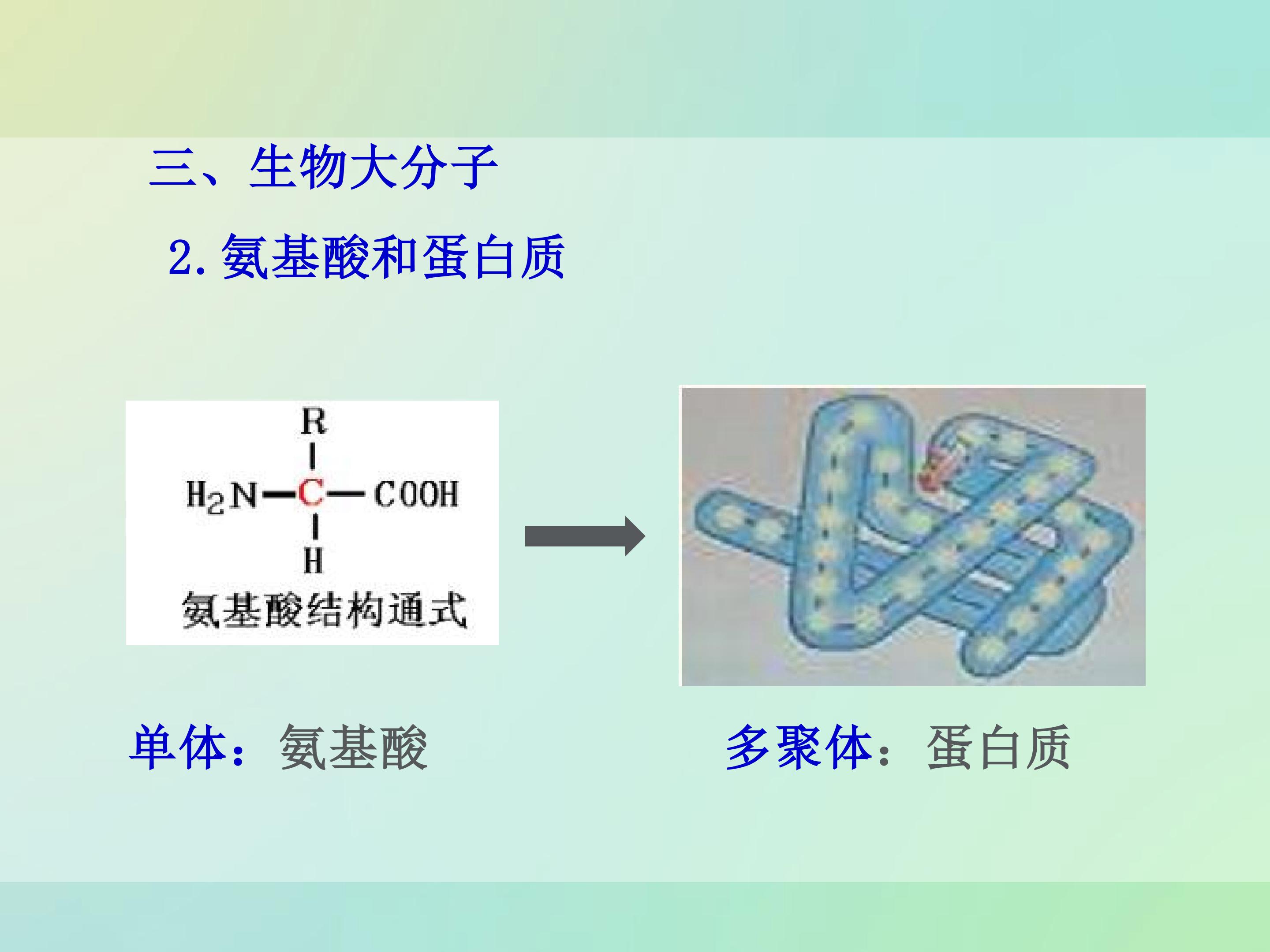 三、生物大分子

2.氨基酸和蛋白质

R
$H_2N-C-COOH$
H
氨基酸结构通式

单体：氨基酸

多聚体：蛋白质